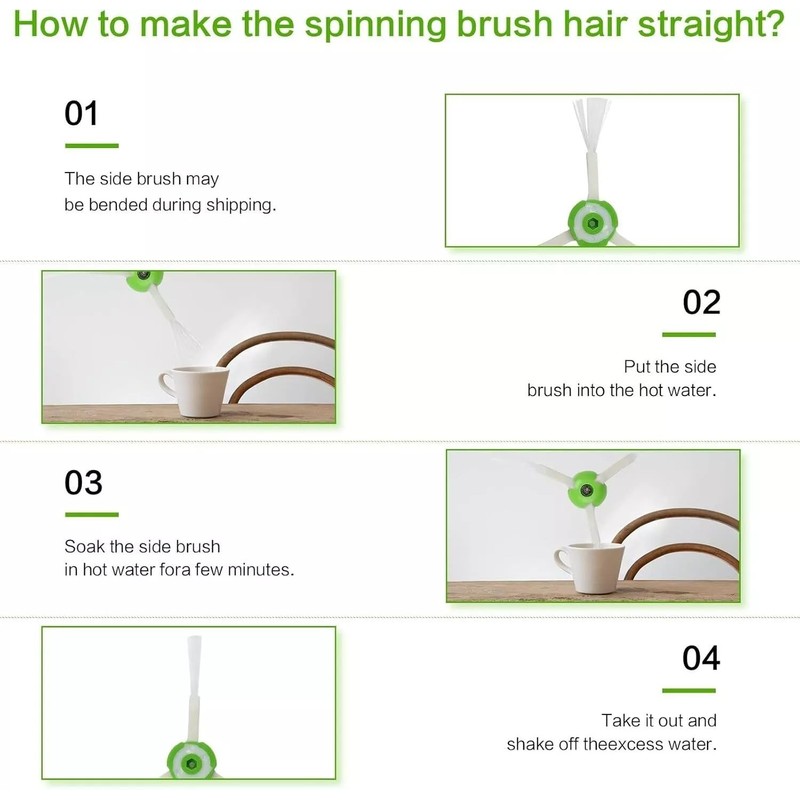 How to make the spinning brush hair straight?

01

The side brush may be bended during shipping.

02

Put the side brush into the hot water.

03

Soak the side brush in hot water fora few minutes.

04

Take it out and shake off theexcess water.